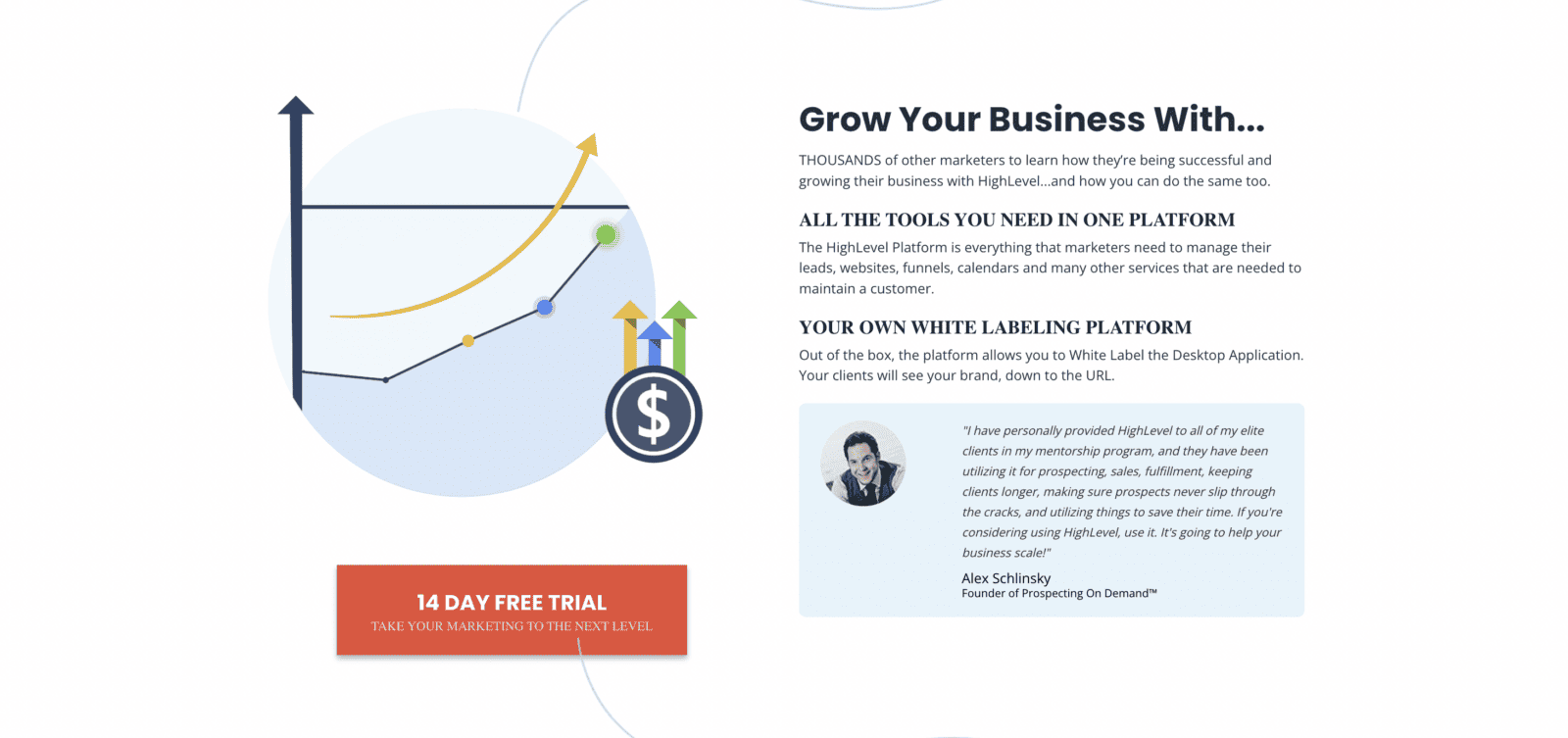 $

14 DAY FREE TRIAL
TAKE YOUR MARKETING TO THE NEXT LEVEL

Grow Your Business With...

THOUSANDS of other marketers to learn how they're being successful and growing their business with HighLevel...and how you can do the same too.

ALL THE TOOLS YOU NEED IN ONE PLATFORM

The HighLevel Platform is everything that marketers need to manage their leads, websites, funnels, calendars and many other services that are needed to maintain a customer.

YOUR OWN WHITE LABELING PLATFORM

Out of the box, the platform allows you to White Label the Desktop Application. Your clients will see your brand, down to the URL.

"I have personally provided HighLevel to all of my elite clients in my mentorship program, and they have been utilizing it for prospecting, sales, fulfillment, keeping clients longer, making sure prospects never slip through the cracks, and utilizing things to save their time. If you're considering using HighLevel, use it. It's going to help your business scale!"

Alex Schlinsky
Founder of Prospecting On Demand™